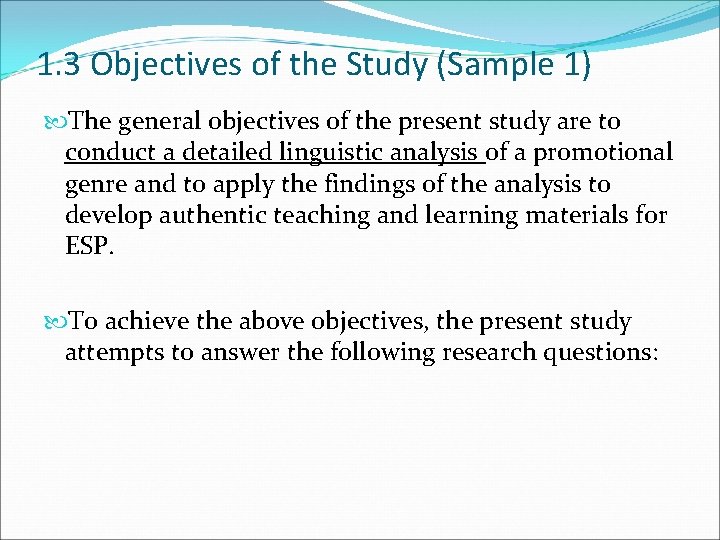 1.3 Objectives of the Study (Sample 1)

The general objectives of the present study are to conduct a detailed linguistic analysis of a promotional genre and to apply the findings of the analysis to develop authentic teaching and learning materials for ESP.

To achieve the above objectives, the present study attempts to answer the following research questions: